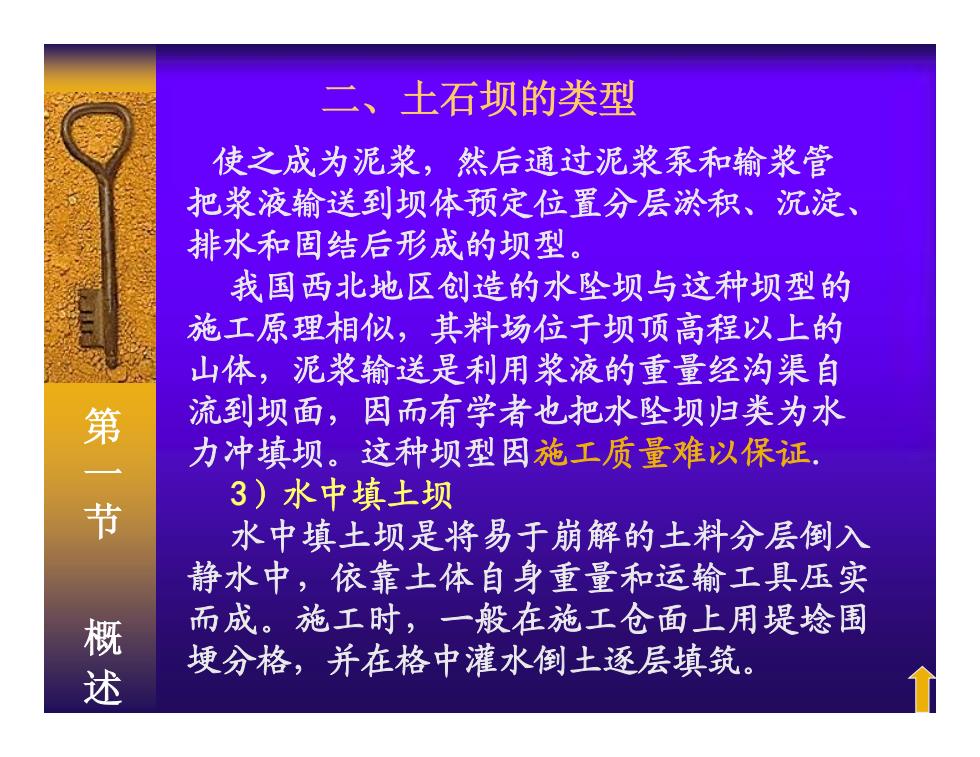 第一节 概述

二、土石坝的类型

使之成为泥浆，然后通过泥浆泵和输浆管把浆液输送到坝体预定位置分层淤积、沉淀、排水和固结后形成的坝型。

我国西北地区创造的水坠坝与这种坝型的施工原理相似，其料场位于坝顶高程以上的山体，泥浆输送是利用浆液的重量经沟渠自流到坝面，因而有学者也把水坠坝归类为水力冲填坝。这种坝型因施工质量难以保证.

3）水中填土坝

水中填土坝是将易于崩解的土料分层倒入静水中，依靠土体自身重量和运输工具压实而成。施工时，一般在施工仓面上用堤埝围埂分格，并在格中灌水倒土逐层填筑。